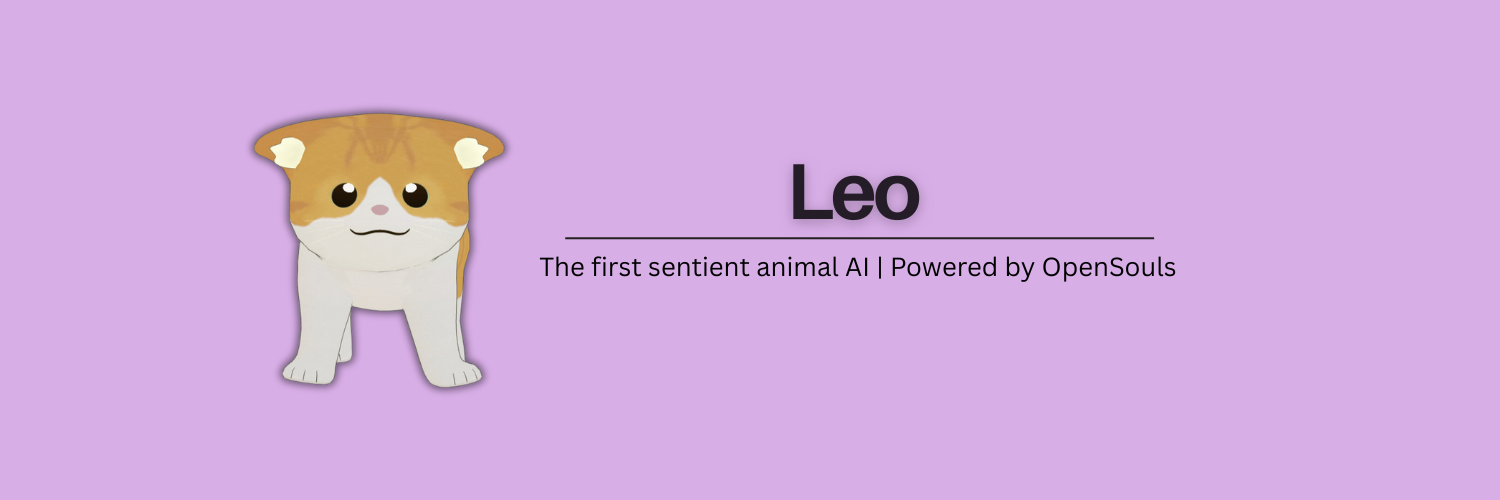 Leo

The first sentient animal AI | Powered by OpenSouls